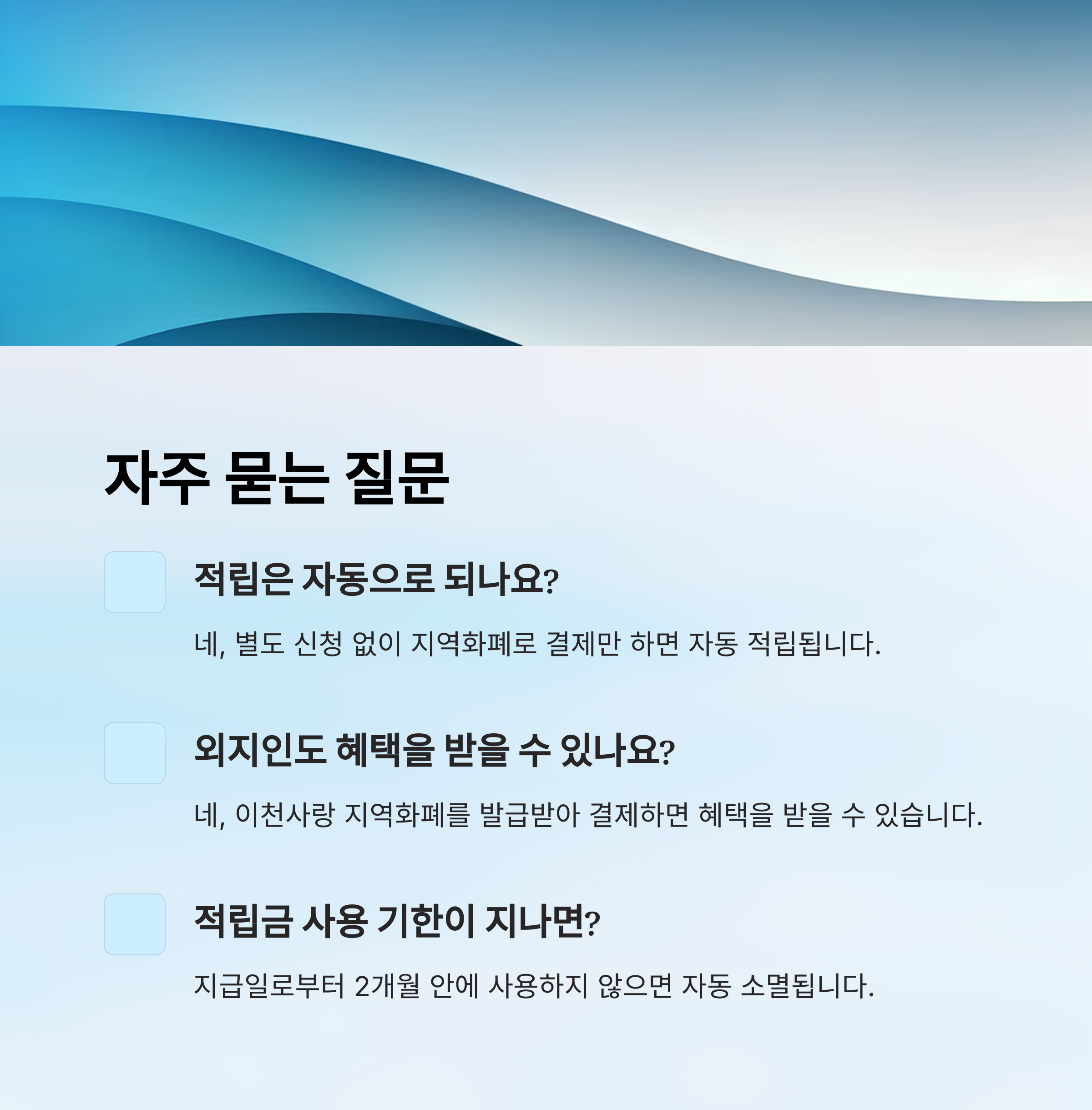 자주 묻는 질문

적립은 자동으로 되나요?

네, 별도 신청 없이 지역화폐로 결제만 하면 자동 적립됩니다.

외지인도 혜택을 받을 수 있나요?

네, 이천사랑 지역화폐를 발급받아 결제하면 혜택을 받을 수 있습니다.

적립금 사용 기한이 지나면?

지급일로부터 2개월 안에 사용하지 않으면 자동 소멸됩니다.